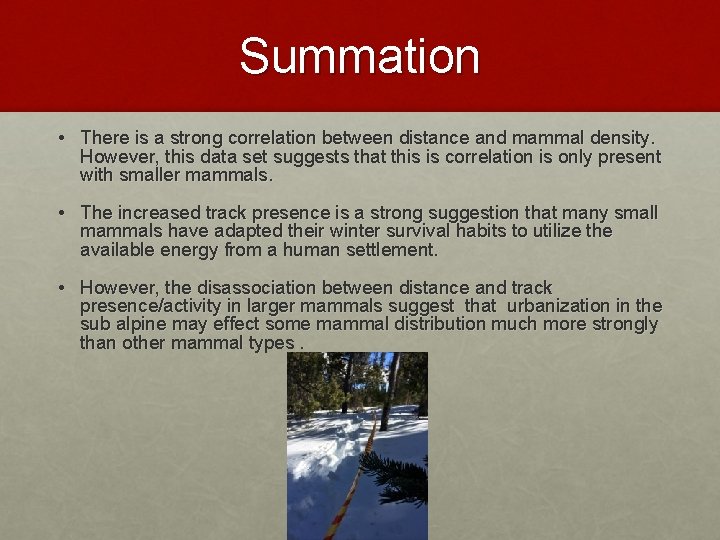 Summation

• There is a strong correlation between distance and mammal density. However, this data set suggests that this is correlation is only present with smaller mammals.

• The increased track presence is a strong suggestion that many small mammals have adapted their winter survival habits to utilize the available energy from a human settlement.

• However, the disassociation between distance and track presence/activity in larger mammals suggest that urbanization in the sub alpine may effect some mammal distribution much more strongly than other mammal types .